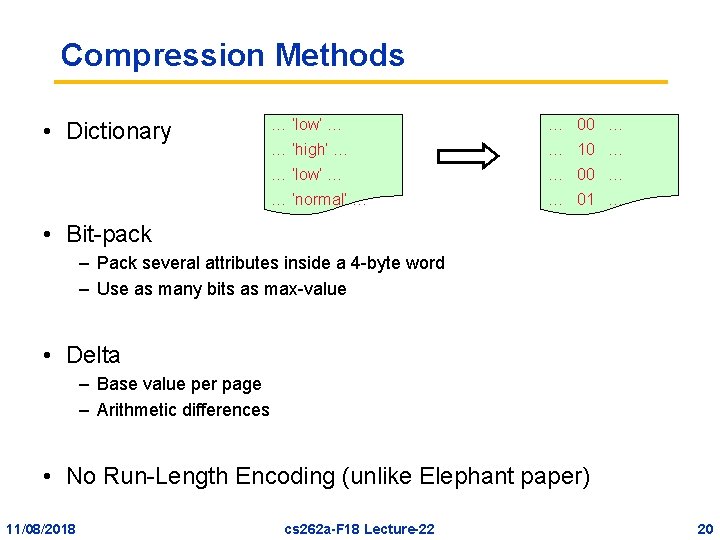 Compression Methods

• Dictionary

… 'low' …
… 'high' …
… 'low' …
… 'normal' …

… 00 …
… 10 …
… 00 …
… 01 …

• Bit-pack
– Pack several attributes inside a 4-byte word
– Use as many bits as max-value

• Delta
– Base value per page
– Arithmetic differences

• No Run-Length Encoding (unlike Elephant paper)

11/08/2018

cs262a-F18 Lecture-22

20